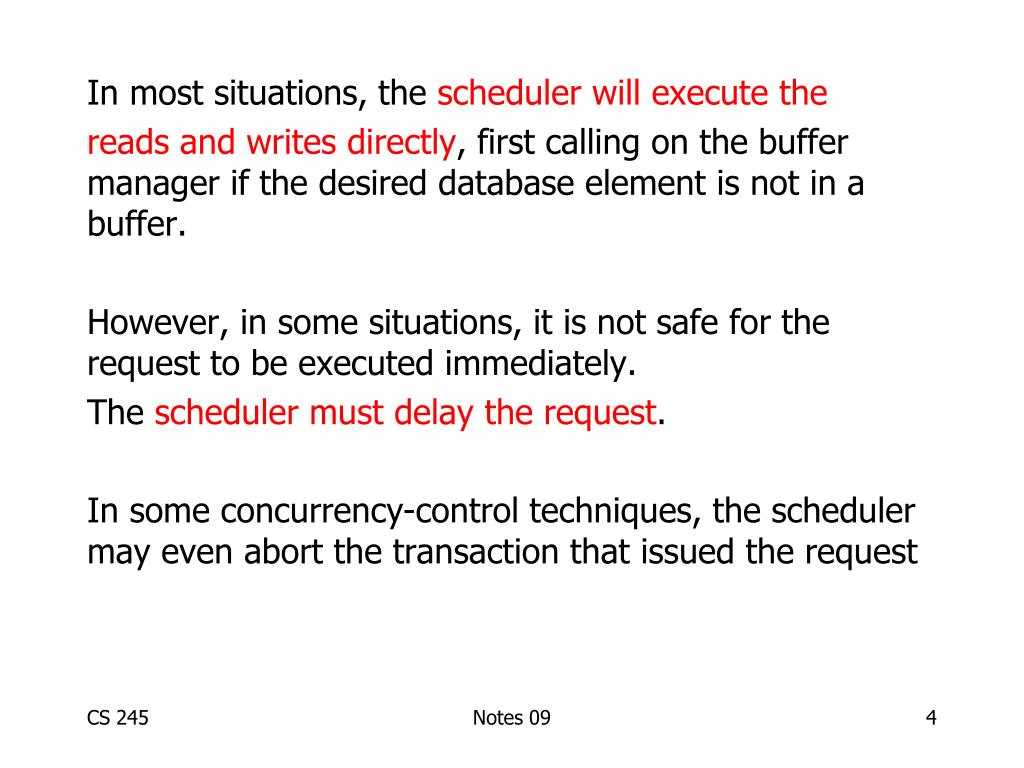 In most situations, the scheduler will execute the reads and writes directly, first calling on the buffer manager if the desired database element is not in a buffer.

However, in some situations, it is not safe for the request to be executed immediately.
The scheduler must delay the request.

In some concurrency-control techniques, the scheduler may even abort the transaction that issued the request

CS 245

Notes 09

4